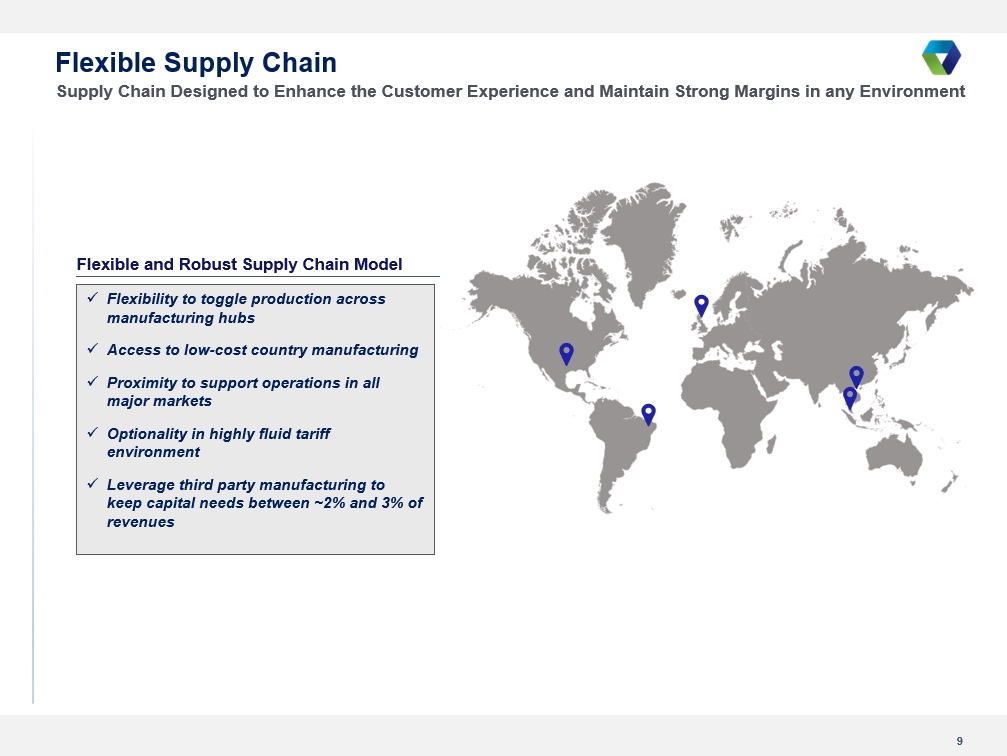 Flexible Supply Chain

Supply Chain Designed to Enhance the Customer Experience and Maintain Strong Margins in any Environment

Flexible and Robust Supply Chain Model

✓ Flexibility to toggle production across manufacturing hubs

✓ Access to low-cost country manufacturing

✓ Proximity to support operations in all major markets

✓ Optionality in highly fluid tariff environment

✓ Leverage third party manufacturing to keep capital needs between ~2% and 3% of revenues

9